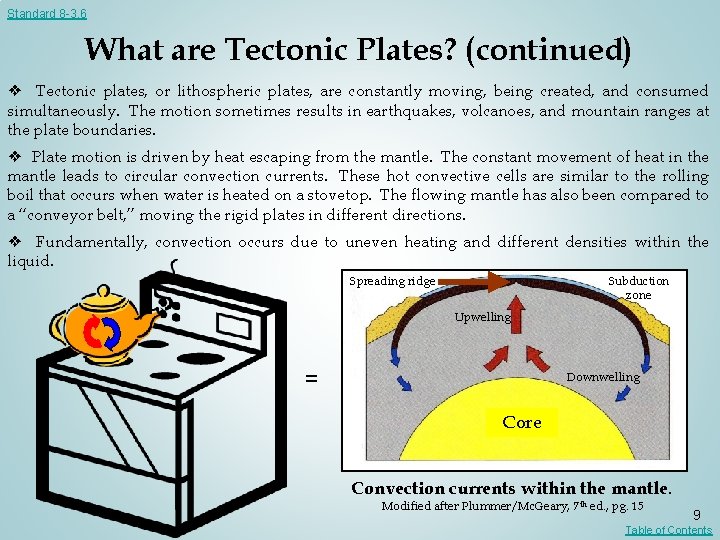 Standard 8-3.6

What are Tectonic Plates? (continued)

❖ Tectonic plates, or lithospheric plates, are constantly moving, being created, and consumed simultaneously. The motion sometimes results in earthquakes, volcanoes, and mountain ranges at the plate boundaries.

❖ Plate motion is driven by heat escaping from the mantle. The constant movement of heat in the mantle leads to circular convection currents. These hot convective cells are similar to the rolling boil that occurs when water is heated on a stovetop. The flowing mantle has also been compared to a "conveyor belt," moving the rigid plates in different directions.

❖ Fundamentally, convection occurs due to uneven heating and different densities within the liquid.

=

Spreading ridge

Subduction zone

Upwelling

Downwelling

Core

Convection currents within the mantle.

Modified after Plummer/McGeary, 7$^{th}$ ed., pg. 15

9

Table of Contents